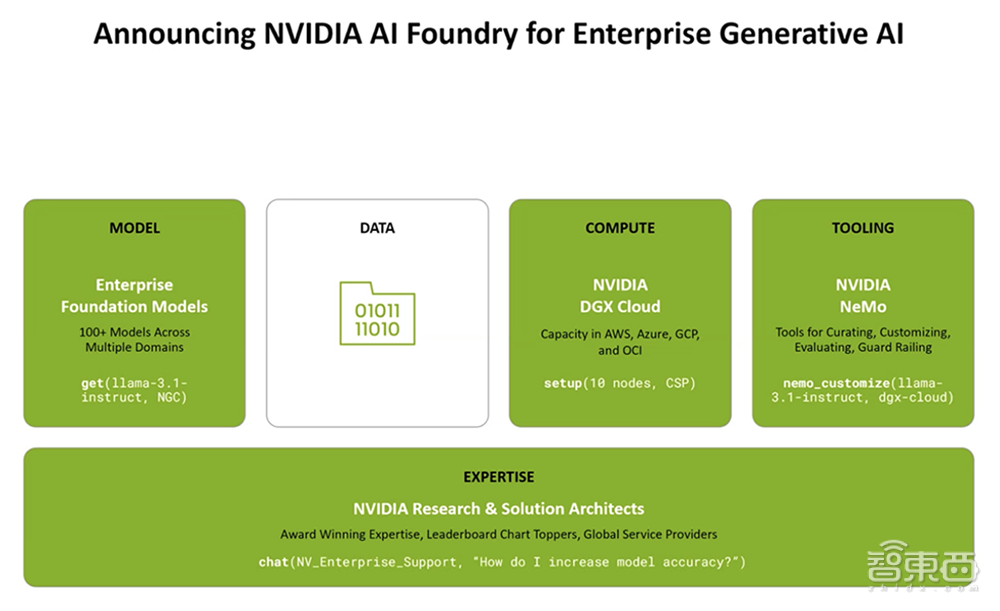 Announcing NVIDIA AI Foundry for Enterprise Generative AI

MODEL

Enterprise Foundation Models

100+ Models Across Multiple Domains

get(llama-3.1-instruct, NGC)

DATA

01011
11010

COMPUTE

NVIDIA DGX Cloud

Capacity in AWS, Azure, GCP, and OCI

setup(10 nodes, CSP)

TOOLING

NVIDIA NeMo

Tools for Curating, Customizing, Evaluating, Guard Railing

nemo_customize(llama-3.1-instruct, dgx-cloud)

EXPERTISE

NVIDIA Research & Solution Architects

Award Winning Expertise, Leaderboard Chart Toppers, Global Service Providers

chat(NV_Enterprise_Support, "How do I increase model accuracy?")

智東西